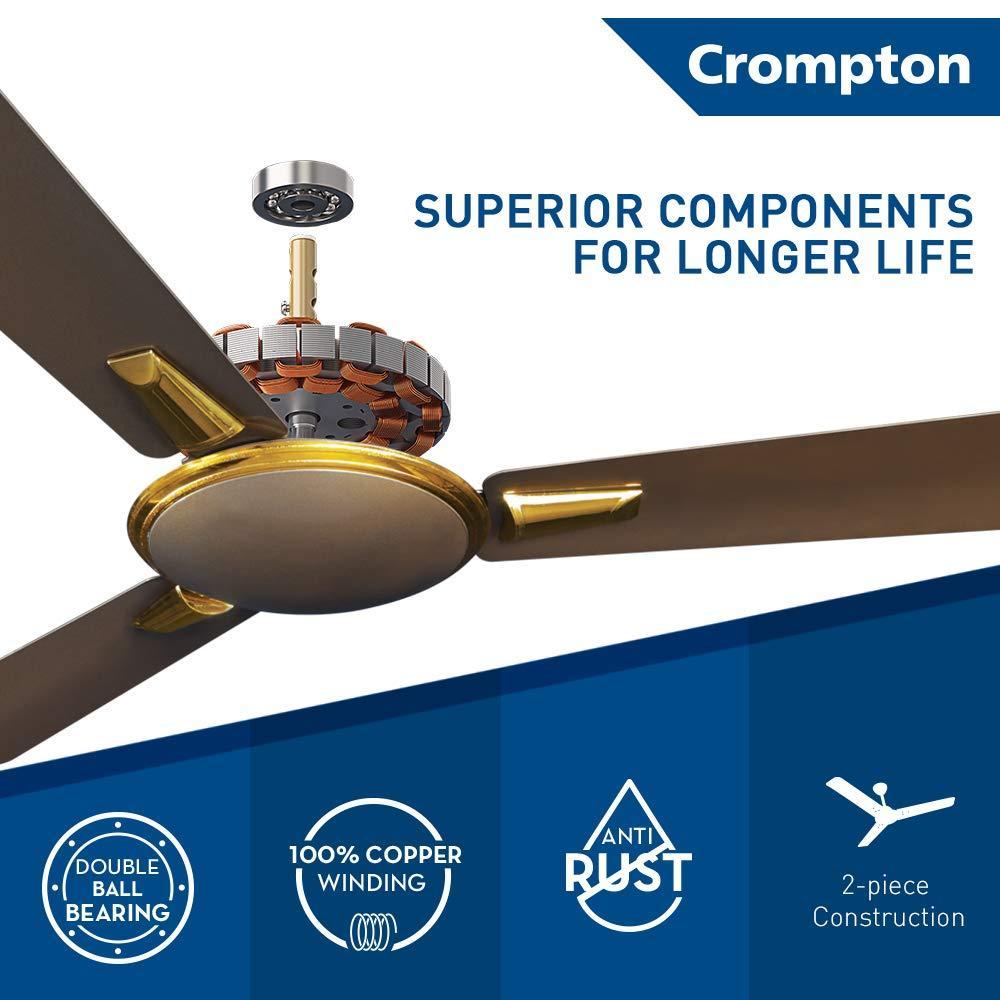 Crompton

SUPERIOR COMPONENTS FOR LONGER LIFE

DOUBLE BALL BEARING

100% COPPER WINDING

ANTI RUST

2-piece Construction